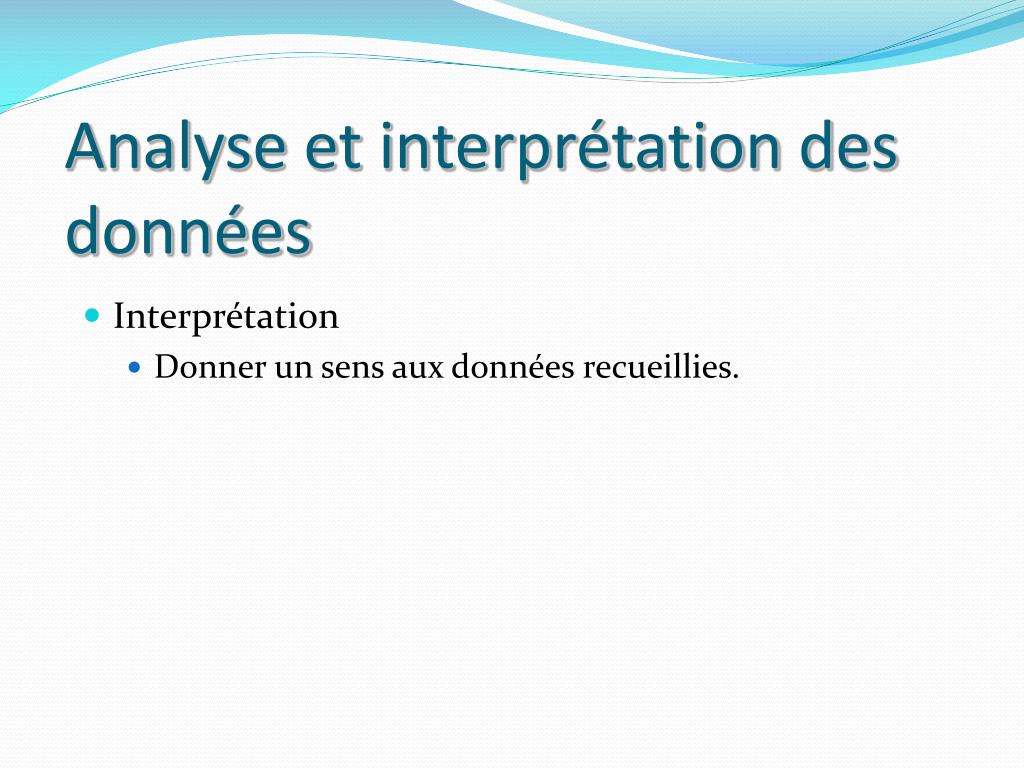 Analyse et interprétation des données

Interprétation

Donner un sens aux données recueillies.